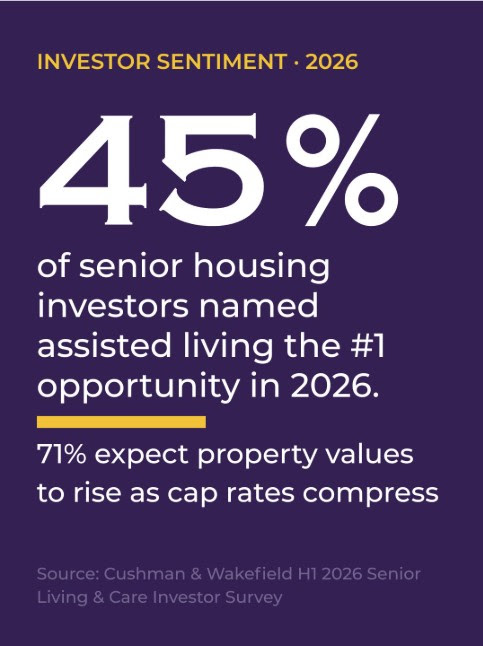 INVESTOR SENTIMENT · 2026

45%

of senior housing investors named assisted living the #1 opportunity in 2026.

71% expect property values to rise as cap rates compress

Source: Cushman & Wakefield H1 2026 Senior Living & Care Investor Survey